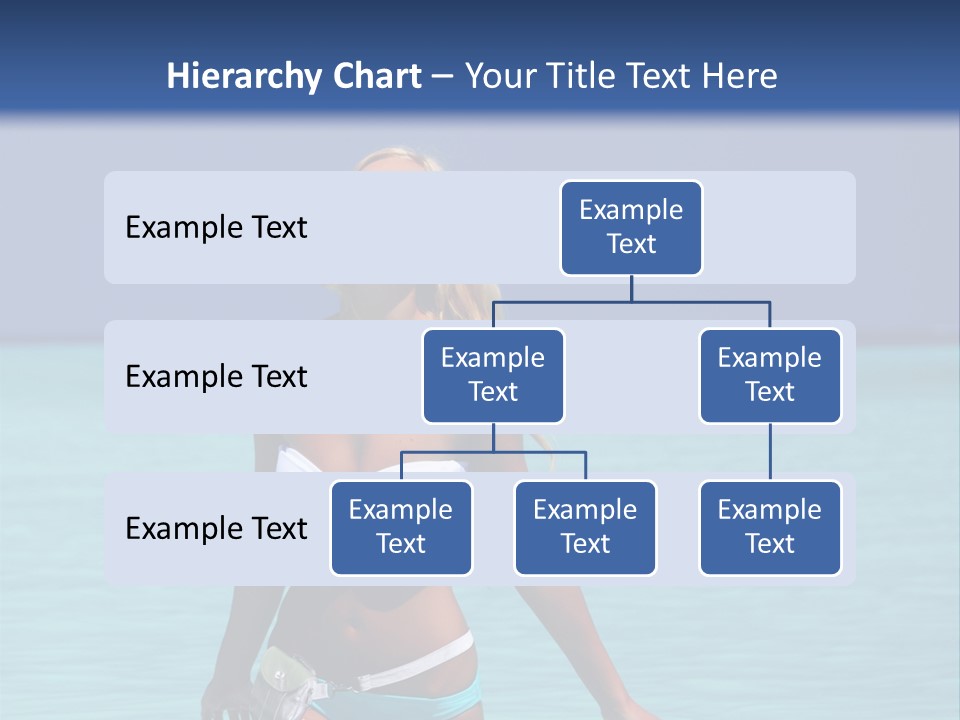 Hierarchy Chart – Your Title Text Here

Example Text

Example Text

Example Text

Example Text

Example Text

Example Text

Example Text

Example Text

Example Text